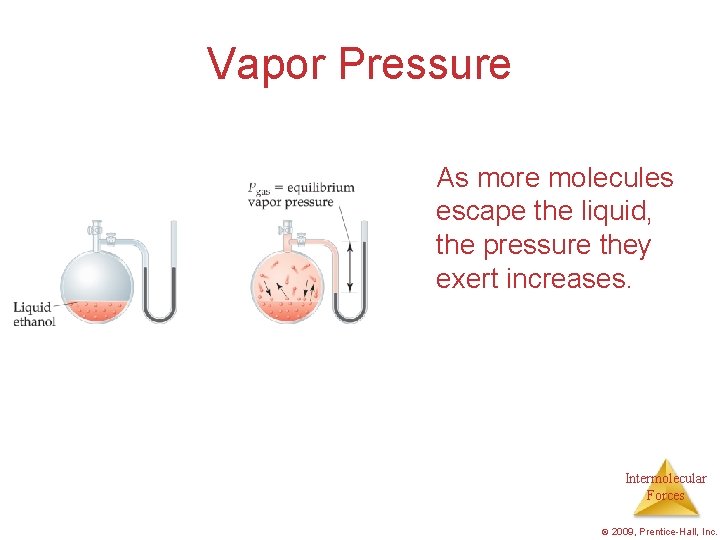 Vapor Pressure

Liquid ethanol

$P_{gas}$ = equilibrium vapor pressure

As more molecules escape the liquid, the pressure they exert increases.

Intermolecular Forces

© 2009, Prentice-Hall, Inc.